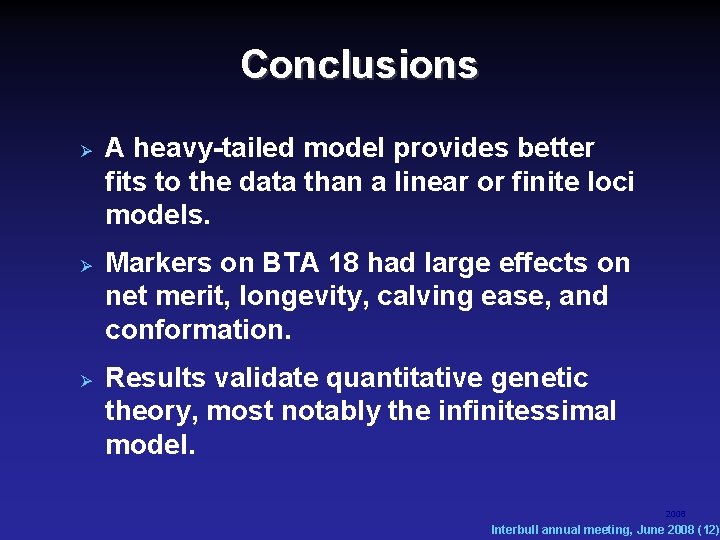 Conclusions

➢ A heavy-tailed model provides better fits to the data than a linear or finite loci models.

➢ Markers on BTA 18 had large effects on net merit, longevity, calving ease, and conformation.

➢ Results validate quantitative genetic theory, most notably the infinitessimal model.

2008

Interbull annual meeting, June 2008 (12)